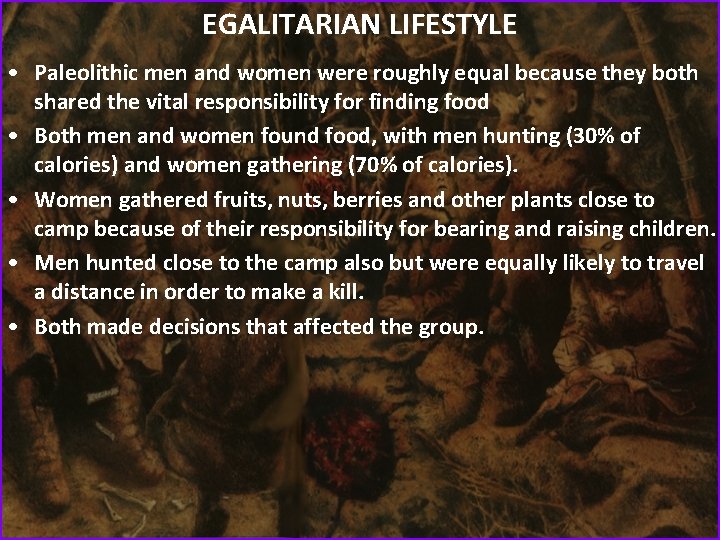 EGALITARIAN LIFESTYLE

• Paleolithic men and women were roughly equal because they both shared the vital responsibility for finding food
• Both men and women found food, with men hunting (30% of calories) and women gathering (70% of calories).
• Women gathered fruits, nuts, berries and other plants close to camp because of their responsibility for bearing and raising children.
• Men hunted close to the camp also but were equally likely to travel a distance in order to make a kill.
• Both made decisions that affected the group.